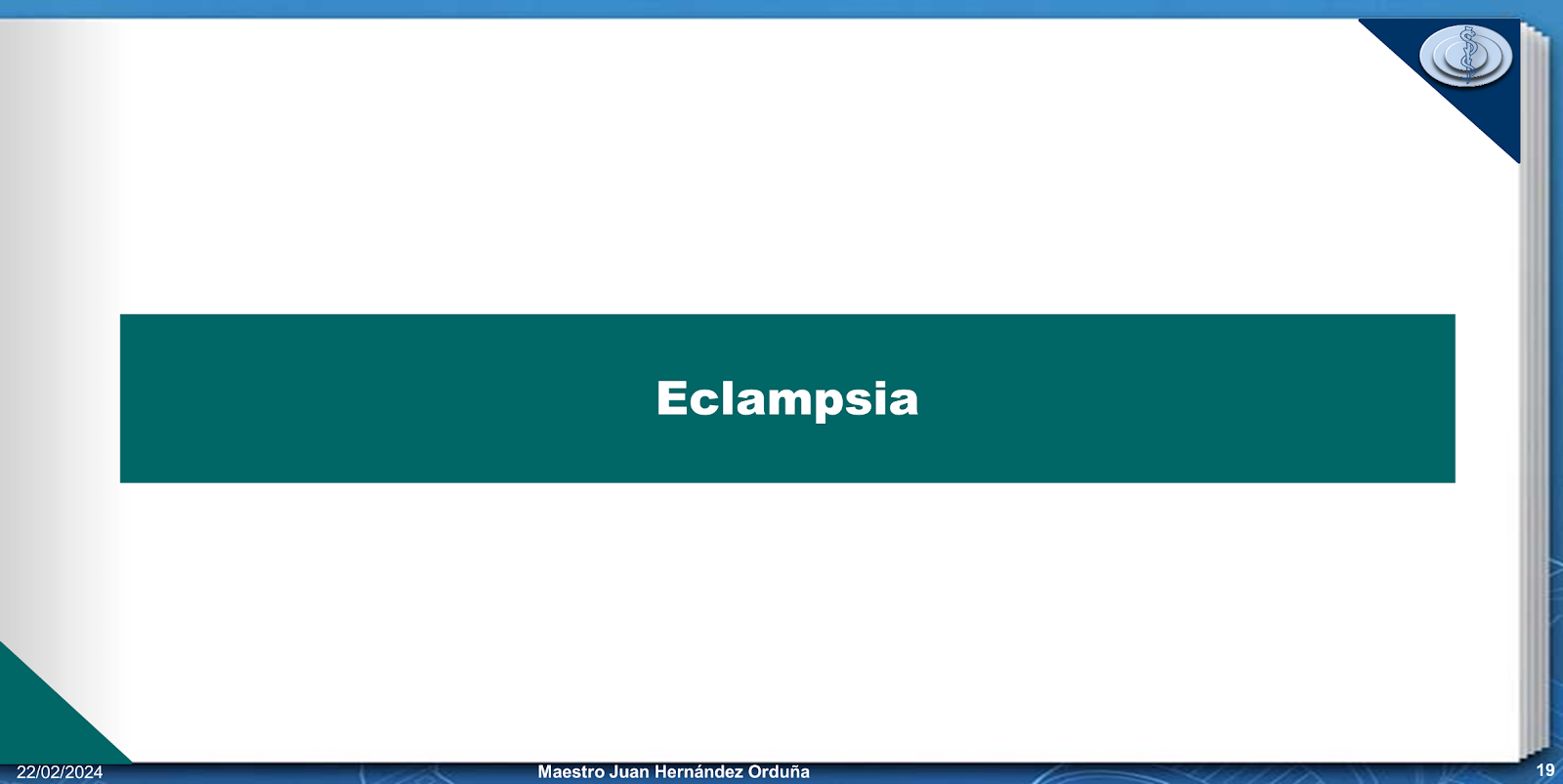 Eclampsia

22/02/2024

Maestro Juan Hernández Orduña

19